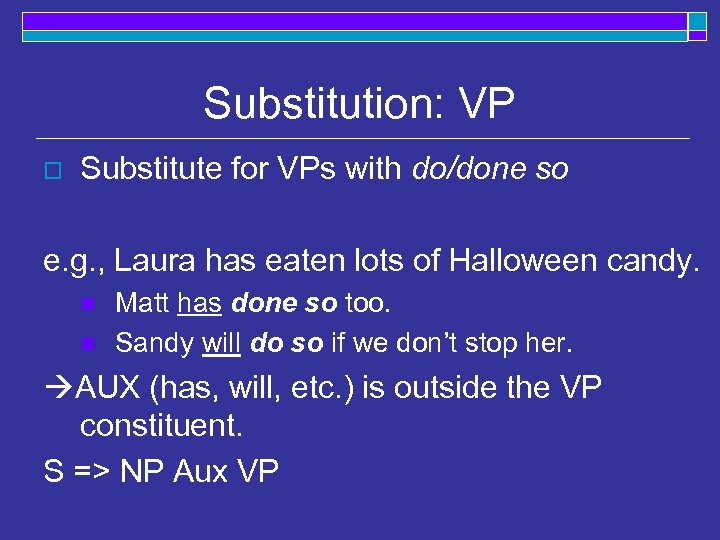 Substitution: VP

Substitute for VPs with do/done so

e.g., Laura has eaten lots of Halloween candy.

Matt has done so too.

Sandy will do so if we don't stop her.

→AUX (has, will, etc.) is outside the VP constituent.

S => NP Aux VP